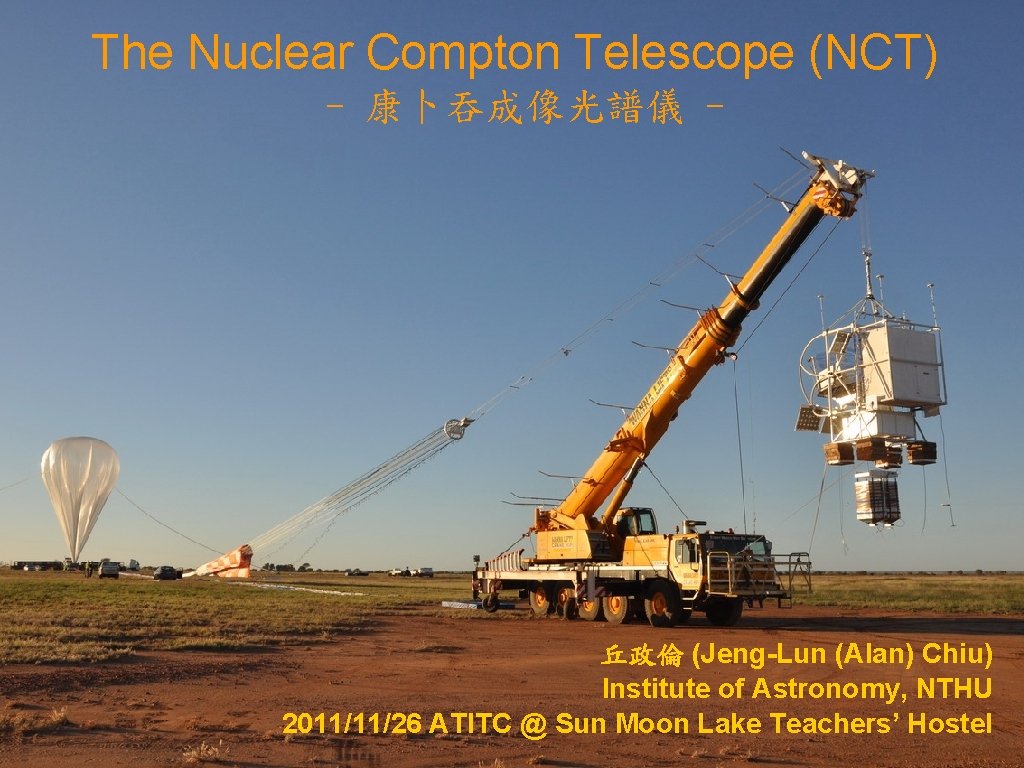 The Nuclear Compton Telescope (NCT)
- 康卜吞成像光譜儀 -

丘政倫 (Jeng-Lun (Alan) Chiu)
Institute of Astronomy, NTHU
2011/11/26 ATITC @ Sun Moon Lake Teachers' Hostel